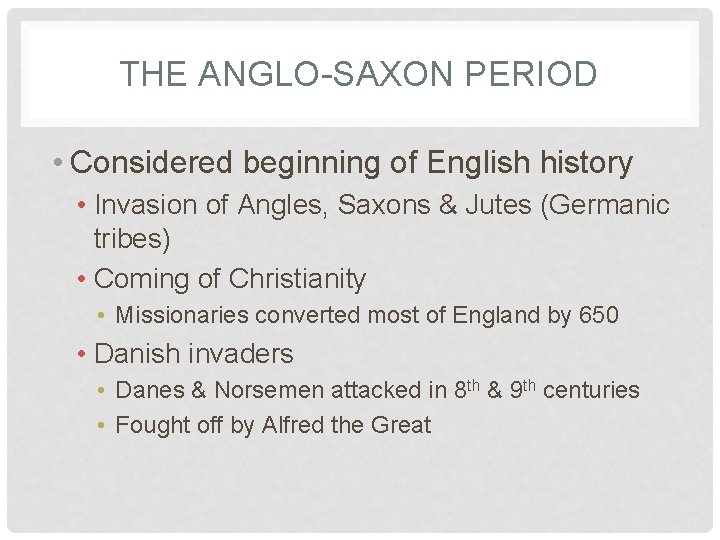 THE ANGLO-SAXON PERIOD

• Considered beginning of English history
• Invasion of Angles, Saxons & Jutes (Germanic tribes)
• Coming of Christianity
• Missionaries converted most of England by 650
• Danish invaders
• Danes & Norsemen attacked in $8^{th}$ & $9^{th}$ centuries
• Fought off by Alfred the Great